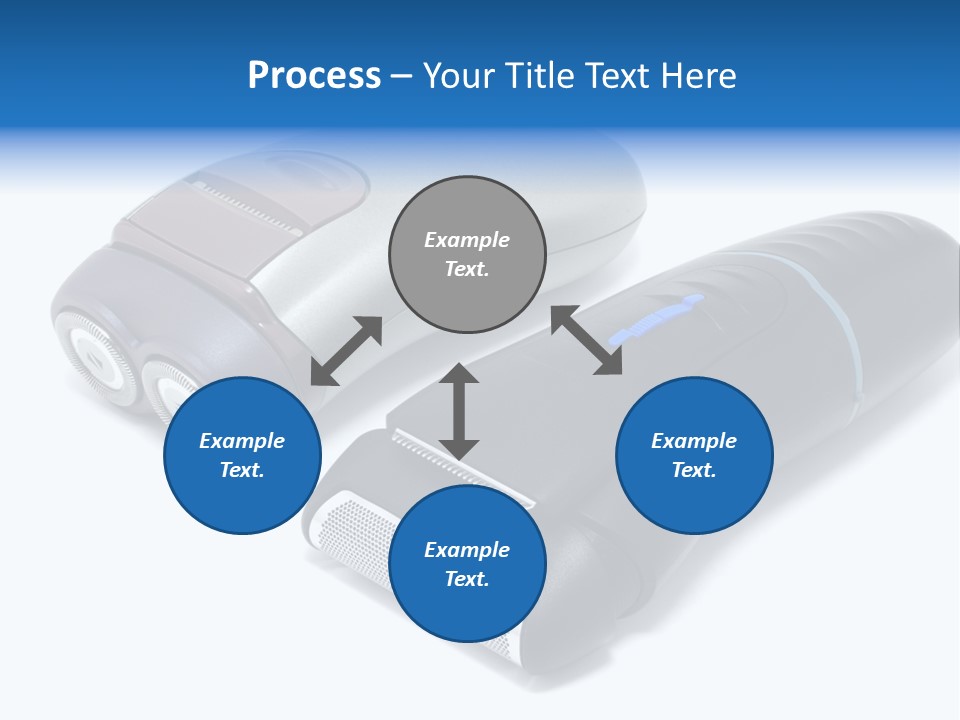 Process – Your Title Text Here

Example Text.

Example Text.

Example Text.

Example Text.